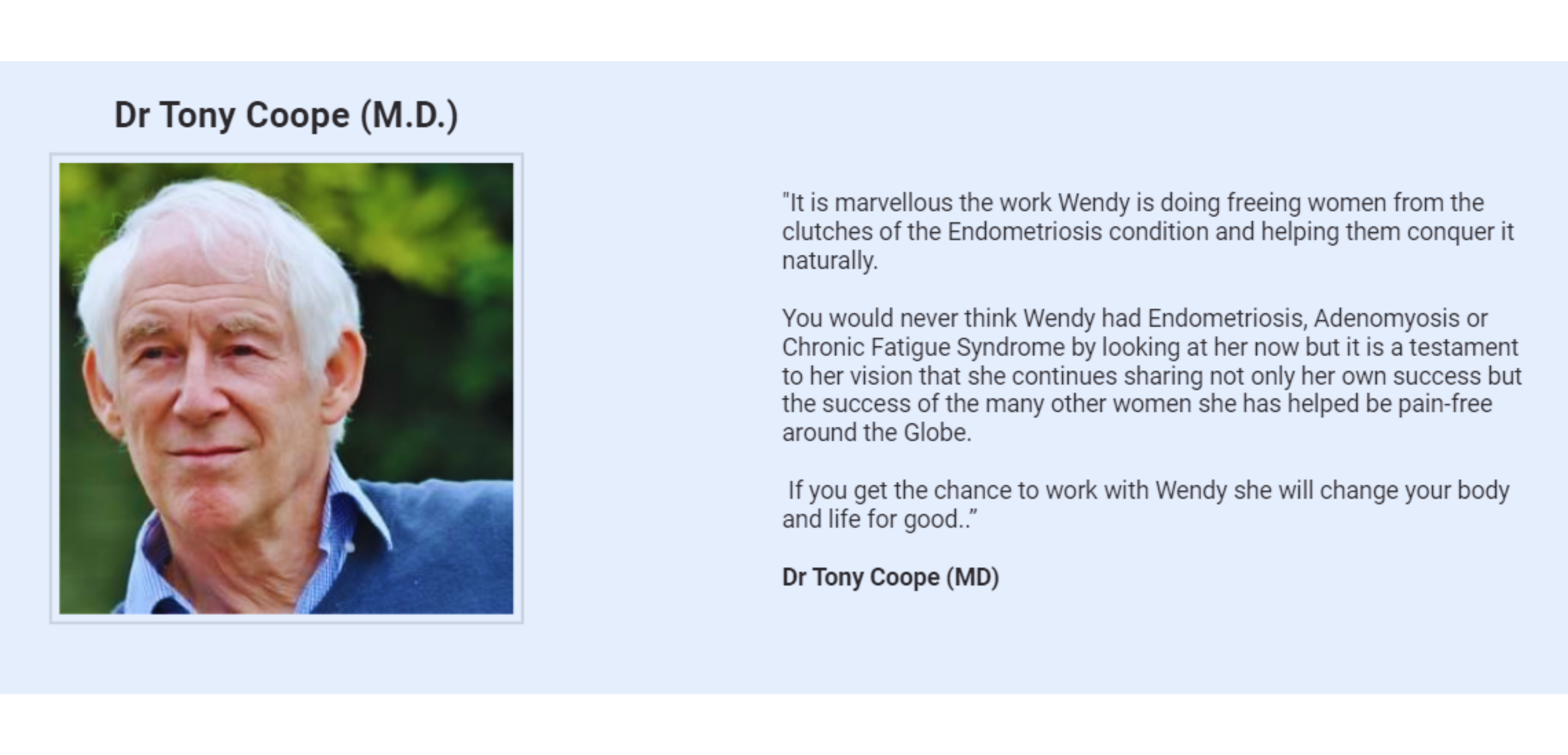 Dr Tony Coope (M.D.)

"It is marvellous the work Wendy is doing freeing women from the clutches of the Endometriosis condition and helping them conquer it naturally.

You would never think Wendy had Endometriosis, Adenomyosis or Chronic Fatigue Syndrome by looking at her now but it is a testament to her vision that she continues sharing not only her own success but the success of the many other women she has helped be pain-free around the Globe.

If you get the chance to work with Wendy she will change your body and life for good..”

Dr Tony Coope (MD)